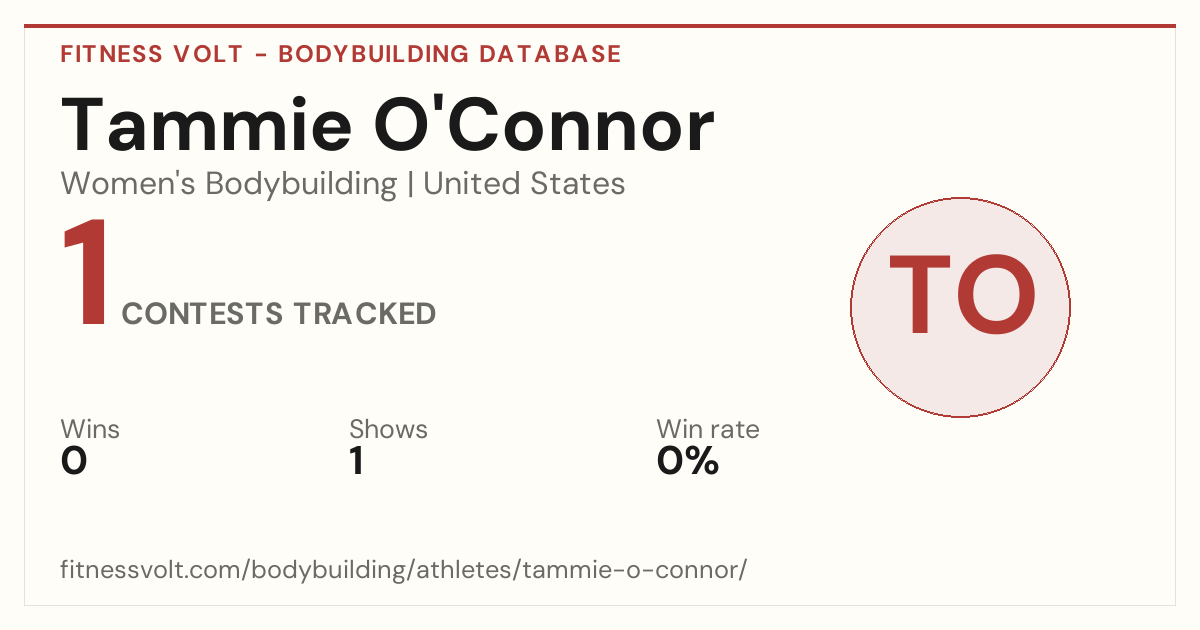 FITNESS VOLT - BODYBUILDING DATABASE

Tammie O'Connor

Women's Bodybuilding | United States

1 CONTESTS TRACKED

TO

Wins
0

Shows
1

Win rate
0%

fitnessvolt.com/bodybuilding/athletes/tammie-o-connor/